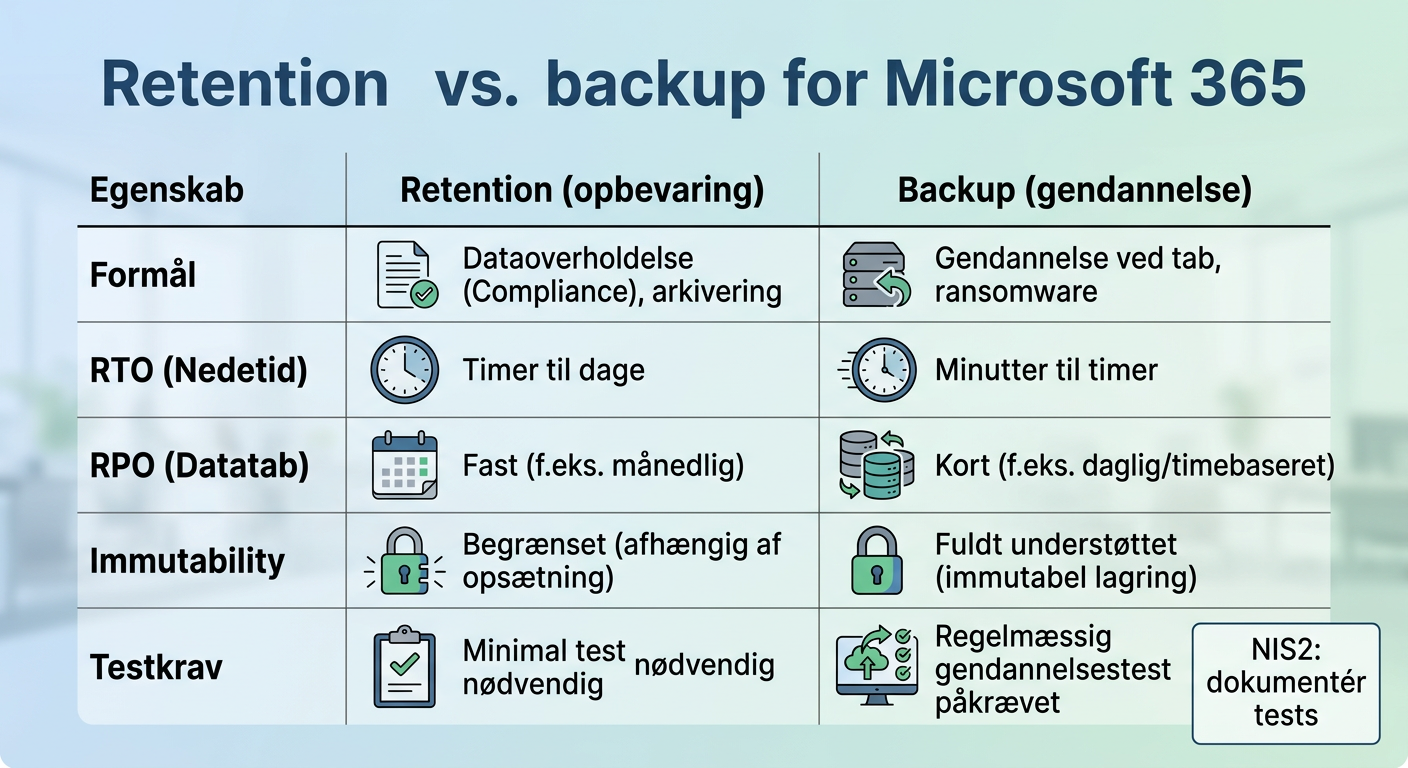 Retention vs. backup for Microsoft 365

| Egenskab | Retention (opbevaring) | Backup (gendannelse) |
|---|---|---|
| Formål | Dataoverholdelse (Compliance), arkivering | Gendannelse ved tab, ransomware |
| RTO (Nedetid) | Timer til dage | Minutter til timer |
| RPO (Datatab) | Fast (f.eks. månedlig) | Kort (f.eks. daglig/timebaseret) |
| Immutability | Begrænset (afhængig af opsætning) | Fuldt understøttet (immutabel lagring) |
| Testkrav | Minimal test nødvendig nødvendig | Regelmæssig gendannelsestest påkrævet |

NIS2: dokumentér tests